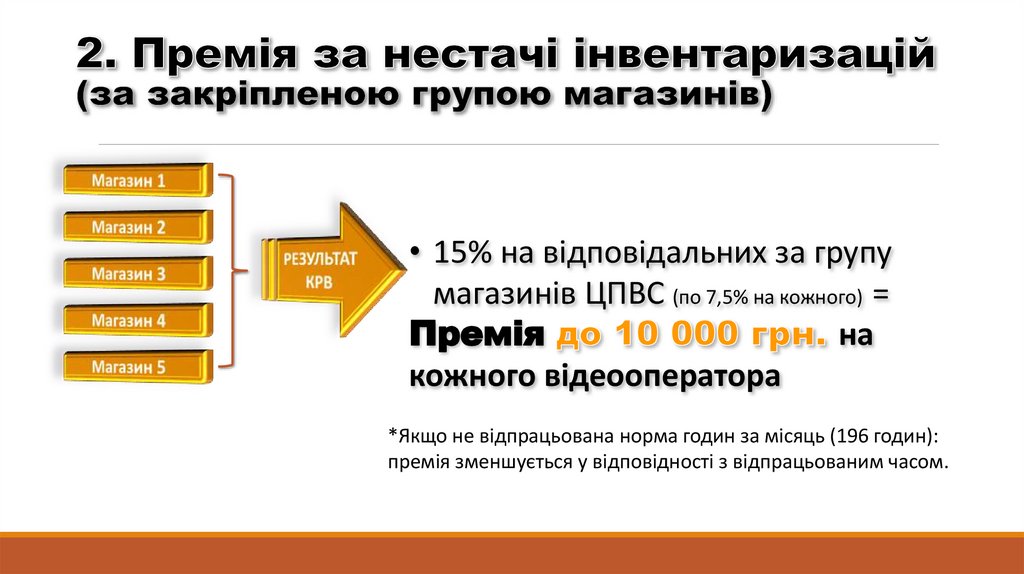 2. Премія за нестачі інвентаризацій
(за закріпленою групою магазинів)

Магазин 1

Магазин 2

Магазин 3

Магазин 4

Магазин 5

РЕЗУЛЬТАТ КРВ

• 15% на відповідальних за групу магазинів ЦПВС (по 7,5% на кожного) = Премія до 10 000 грн. на кожного відеооператора

*Якщо не відпрацьована норма годин за місяць (196 годин): премія зменшується у відповідності з відпрацьованим часом.